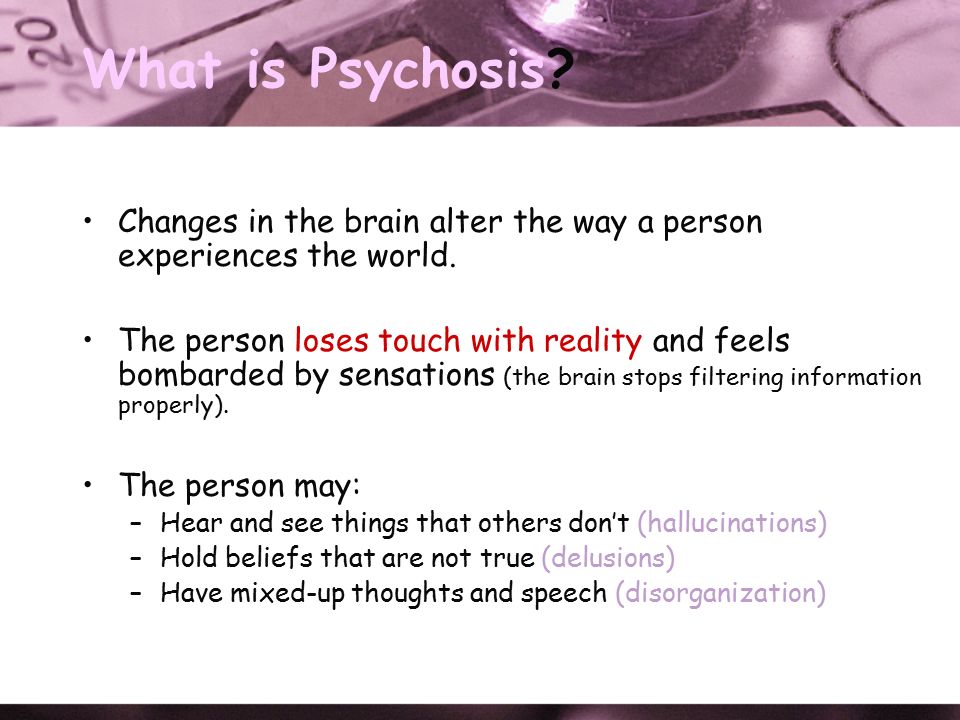 What is Psychosis?

• Changes in the brain alter the way a person experiences the world.

• The person loses touch with reality and feels bombarded by sensations (the brain stops filtering information properly).

• The person may:
– Hear and see things that others don't (hallucinations)
– Hold beliefs that are not true (delusions)
– Have mixed-up thoughts and speech (disorganization)